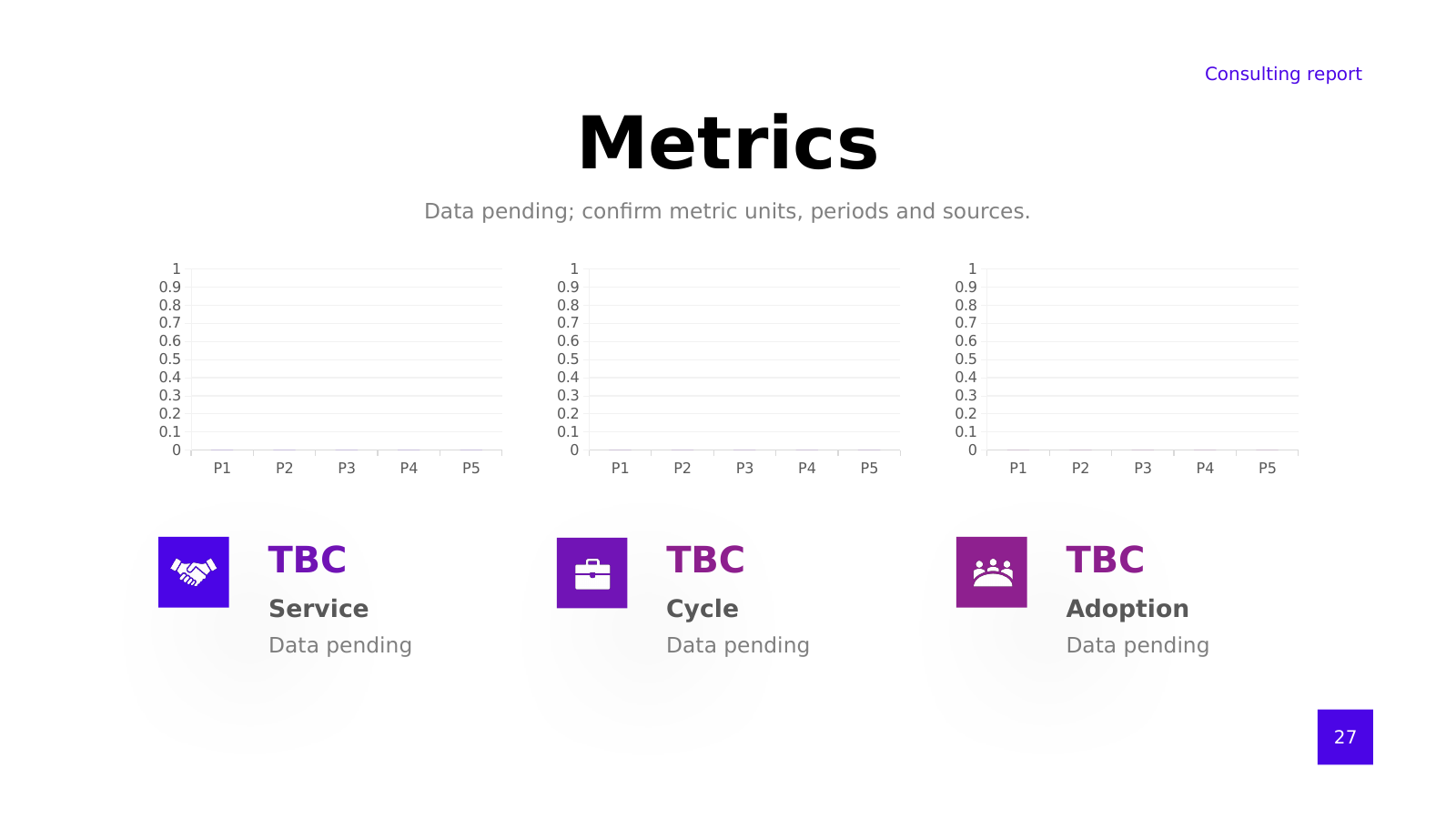 Consulting report

Metrics

Data pending; confirm metric units, periods and sources.

1
0.9
0.8
0.7
0.6
0.5
0.4
0.3
0.2
0.1
0
P1 P2 P3 P4 P5

1
0.9
0.8
0.7
0.6
0.5
0.4
0.3
0.2
0.1
0
P1 P2 P3 P4 P5

1
0.9
0.8
0.7
0.6
0.5
0.4
0.3
0.2
0.1
0
P1 P2 P3 P4 P5

TBC
Service
Data pending

TBC
Cycle
Data pending

TBC
Adoption
Data pending

27